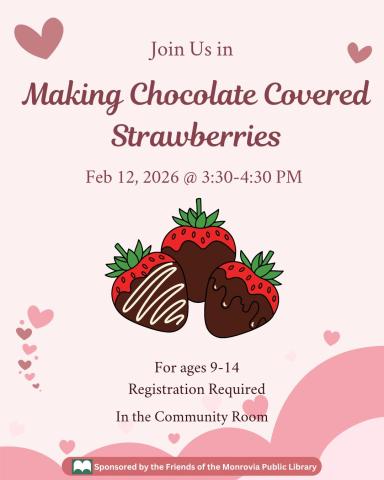 Join Us in

Making Chocolate Covered Strawberries

Feb 12, 2026 @ 3:30-4:30 PM

For ages 9-14
Registration Required
In the Community Room

Sponsored by the Friends of the Monrovia Public Library